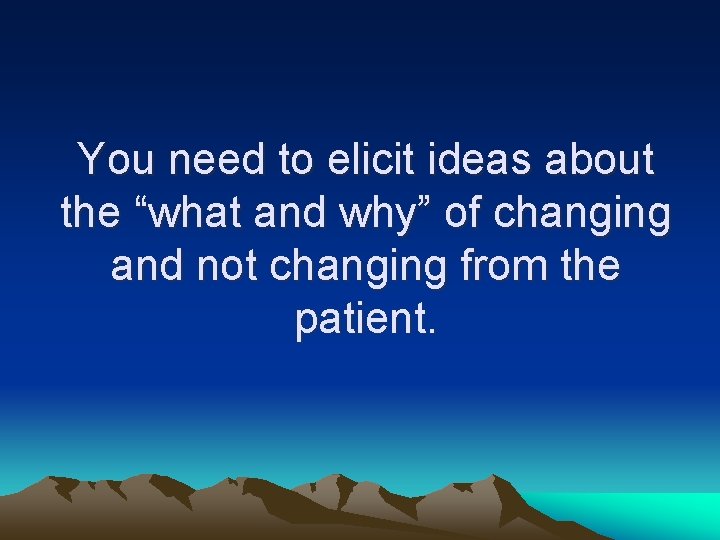 You need to elicit ideas about the “what and why” of changing and not changing from the patient.